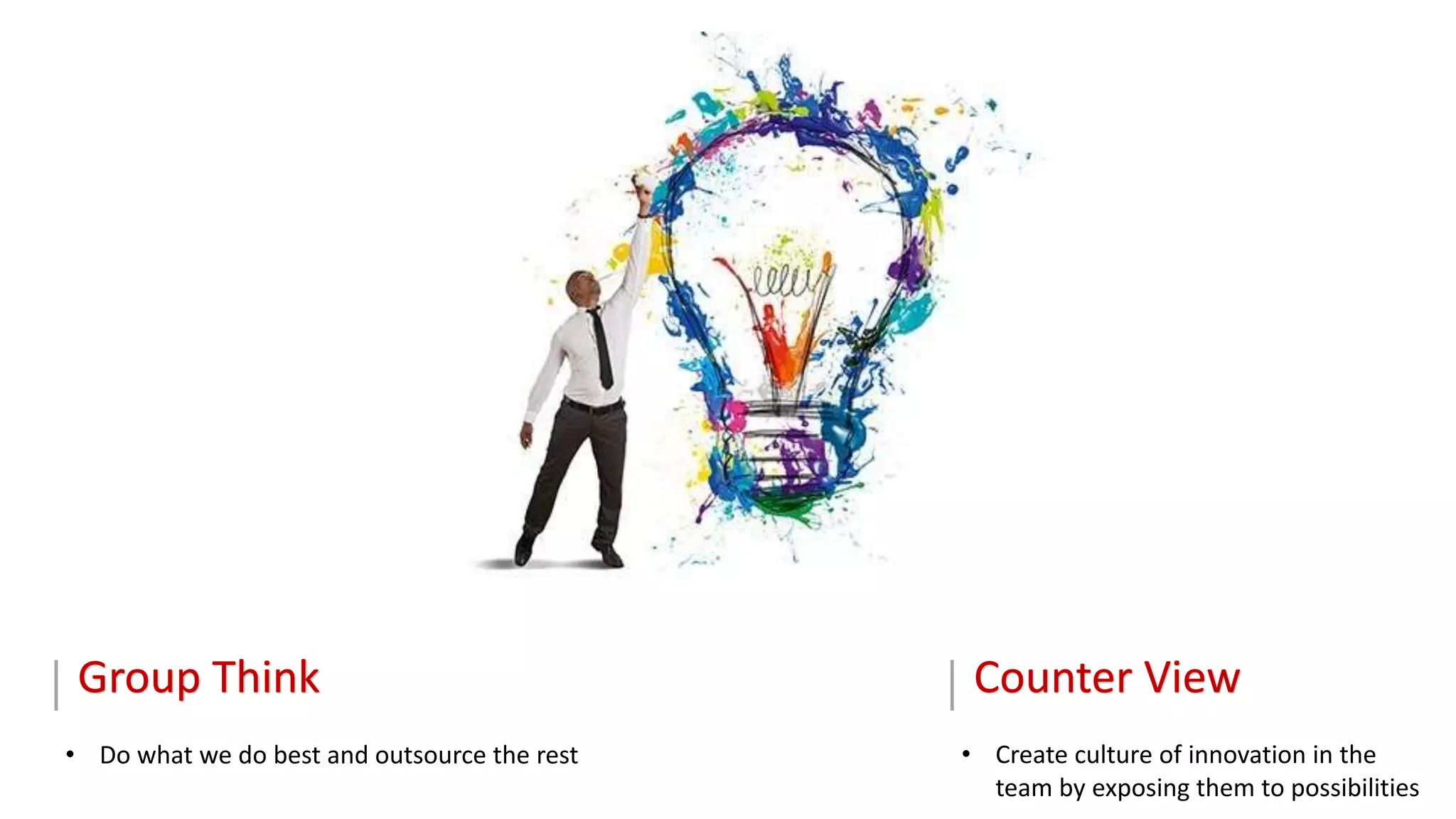 Group Think

• Do what we do best and outsource the rest

Counter View

• Create culture of innovation in the team by exposing them to possibilities